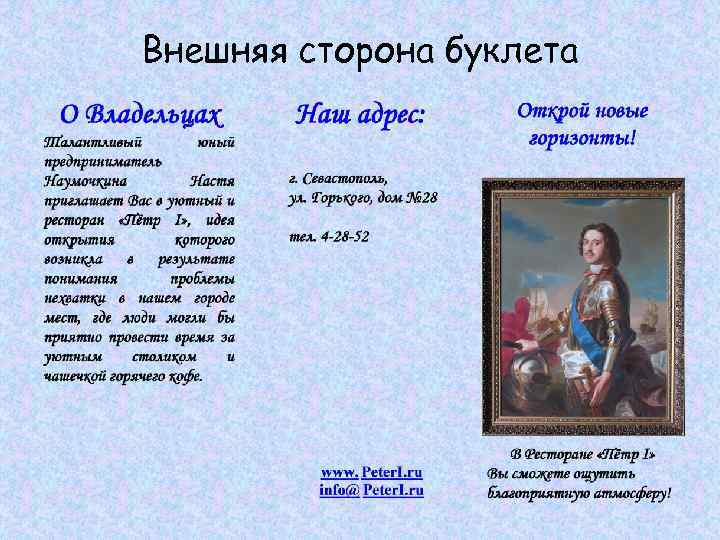 Внешняя сторона буклета

О Владельцах

Талантливый юный предприниматель Наумочкина Настя приглашает Вас в уютный и ресторан «Пётр I», идея открытия которого возникла в результате понимания проблемы нехватки в нашем городе мест, где люди могли бы приятно провести время за уютным столиком и чашечкой горячего кофе.

Наш адрес:

г. Севастополь,
ул. Горького, дом №28

тел. 4-28-52

www. PeterI.ru
info@ PeterI.ru

Открой новые горизонты!

В Ресторане «Пётр I»
Вы сможете ощутить благоприятную атмосферу!